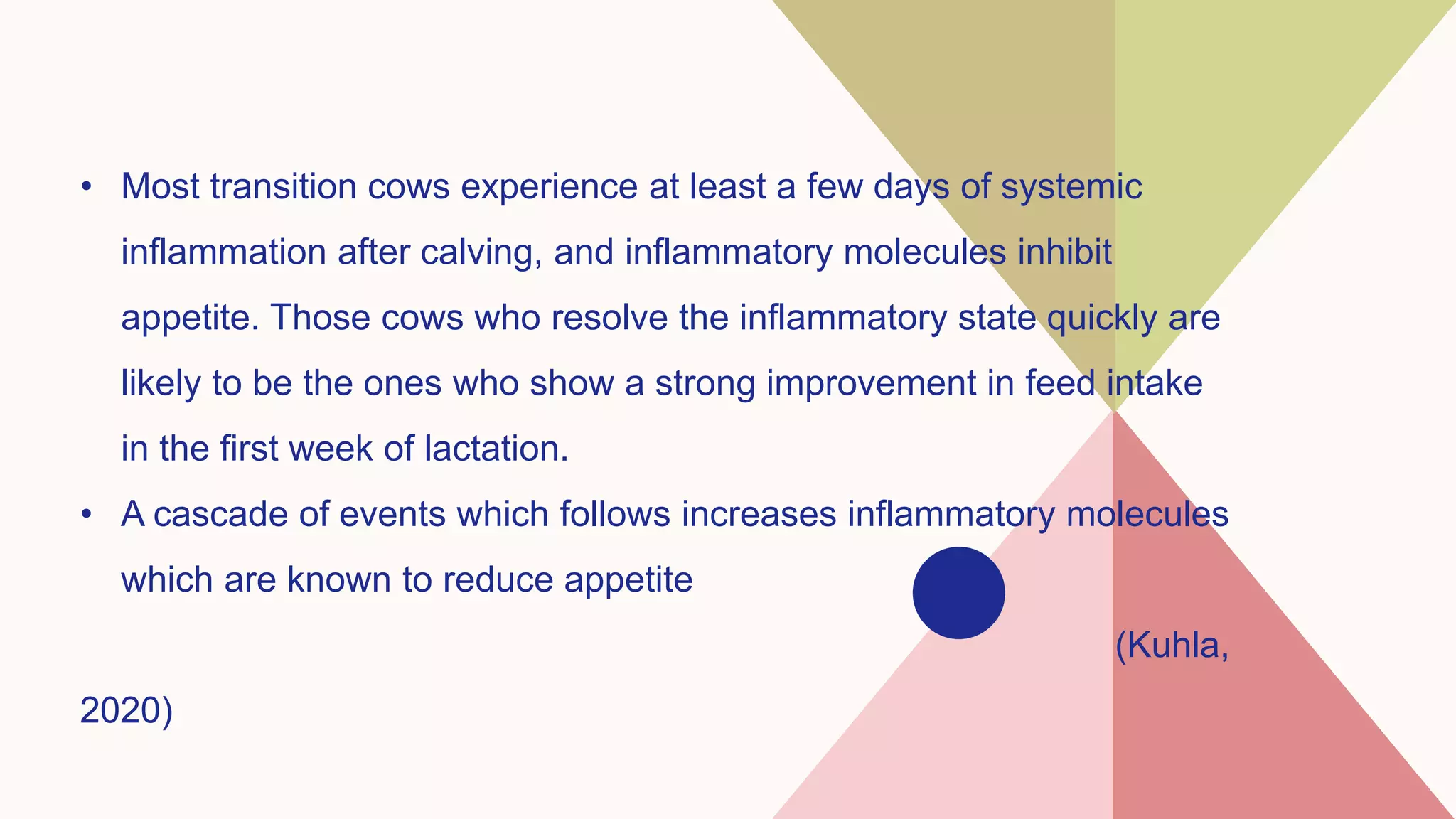 • Most transition cows experience at least a few days of systemic inflammation after calving, and inflammatory molecules inhibit appetite. Those cows who resolve the inflammatory state quickly are likely to be the ones who show a strong improvement in feed intake in the first week of lactation.

• A cascade of events which follows increases inflammatory molecules which are known to reduce appetite

(Kuhla,

2020)